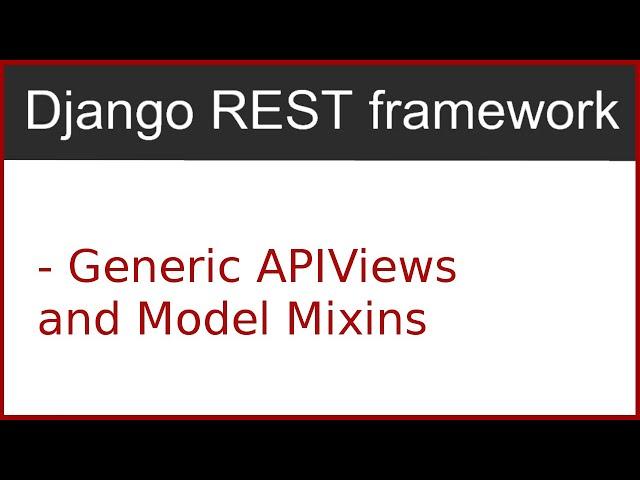 Django REST framework

- Generic APIViews and Model Mixins